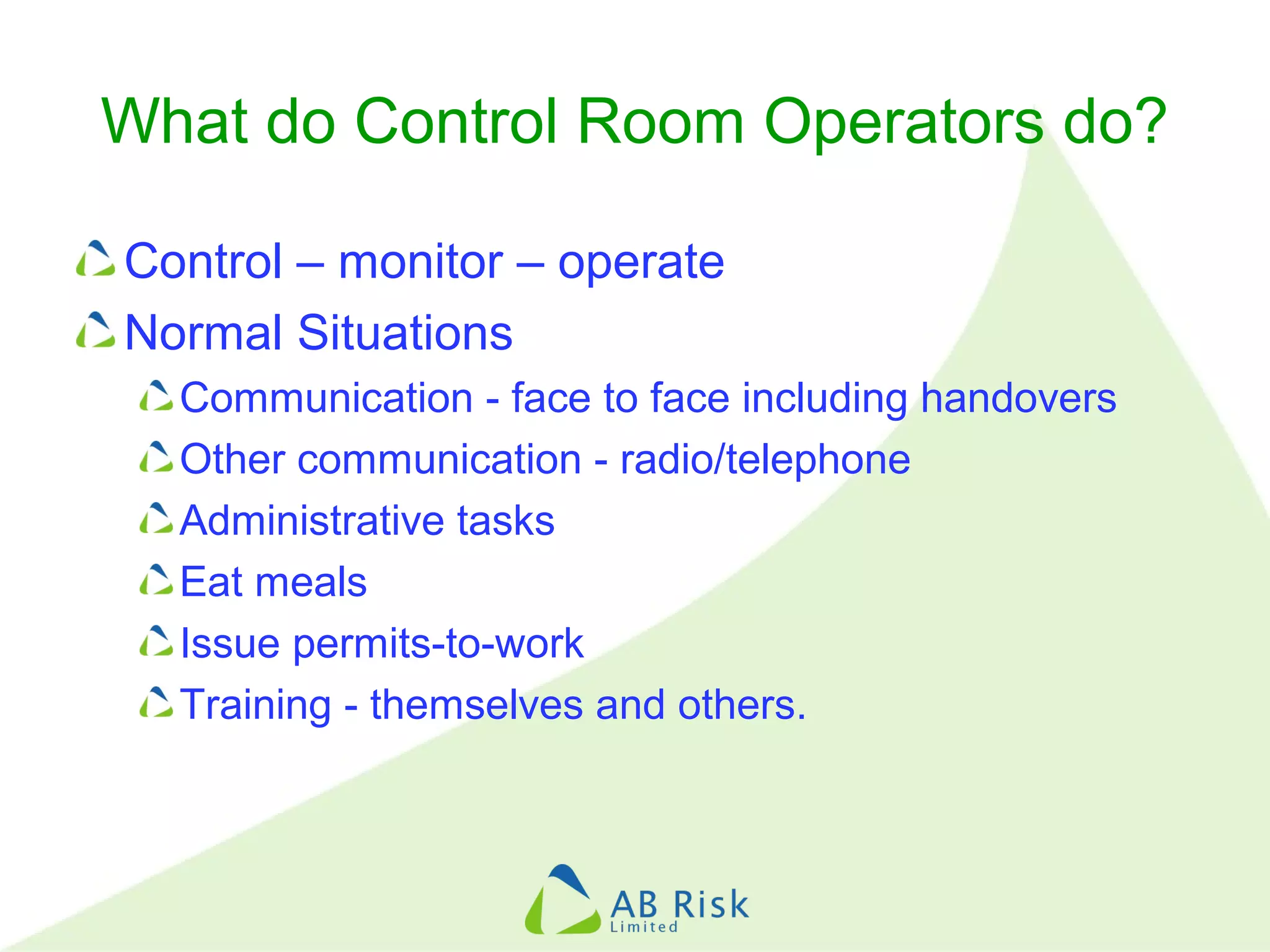 What do Control Room Operators do?

Control – monitor – operate

Normal Situations

Communication - face to face including handovers

Other communication - radio/telephone

Administrative tasks

Eat meals

Issue permits-to-work

Training - themselves and others.

AB Risk
Limited